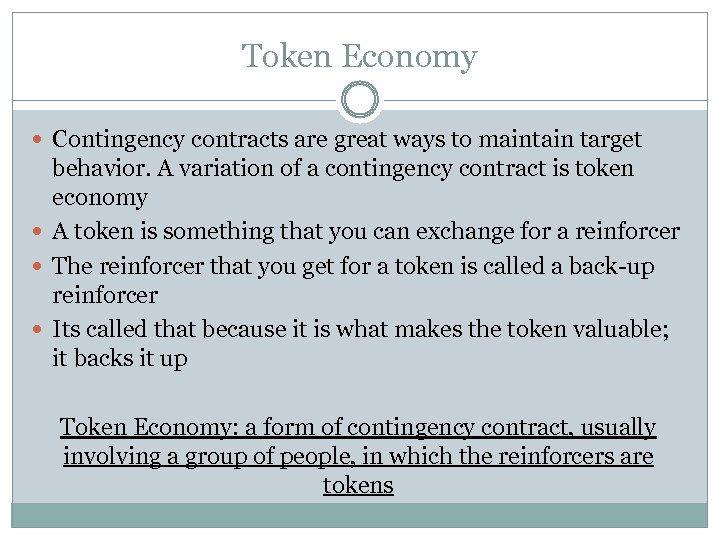 Token Economy

- Contingency contracts are great ways to maintain target behavior. A variation of a contingency contract is token economy
- A token is something that you can exchange for a reinforcer
- The reinforcer that you get for a token is called a back-up reinforcer
- Its called that because it is what makes the token valuable; it backs it up

Token Economy: a form of contingency contract, usually involving a group of people, in which the reinforcers are tokens